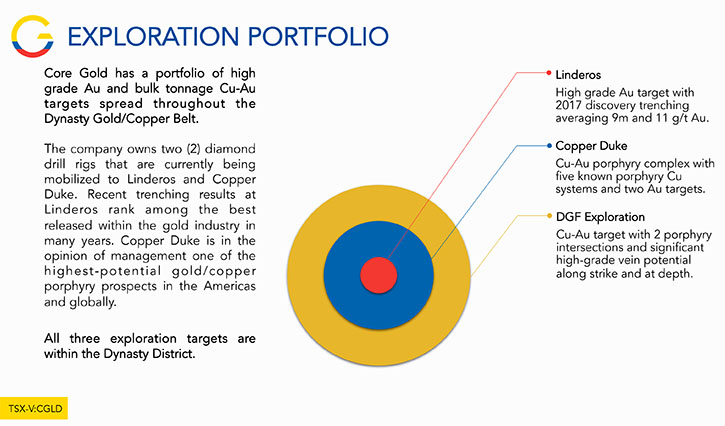 EXPLORATION PORTFOLIO

Core Gold has a portfolio of high grade Au and bulk tonnage Cu-Au targets spread throughout the Dynasty Gold/Copper Belt.

The company owns two (2) diamond drill rigs that are currently being mobilized to Linderos and Copper Duke. Recent trenching results at Linderos rank among the best released within the gold industry in many years. Copper Duke is in the opinion of management one of the highest-potential gold/copper porphyry prospects in the Americas and globally.

All three exploration targets are within the Dynasty District.

Linderos
High grade Au target with 2017 discovery trenching averaging 9m and 11 g/t Au.

Copper Duke
Cu-Au porphyry complex with five known porphyry Cu systems and two Au targets.

DGF Exploration
Cu-Au target with 2 porphyry intersections and significant high-grade vein potential along strike and at depth.

TSX-V:CGLD